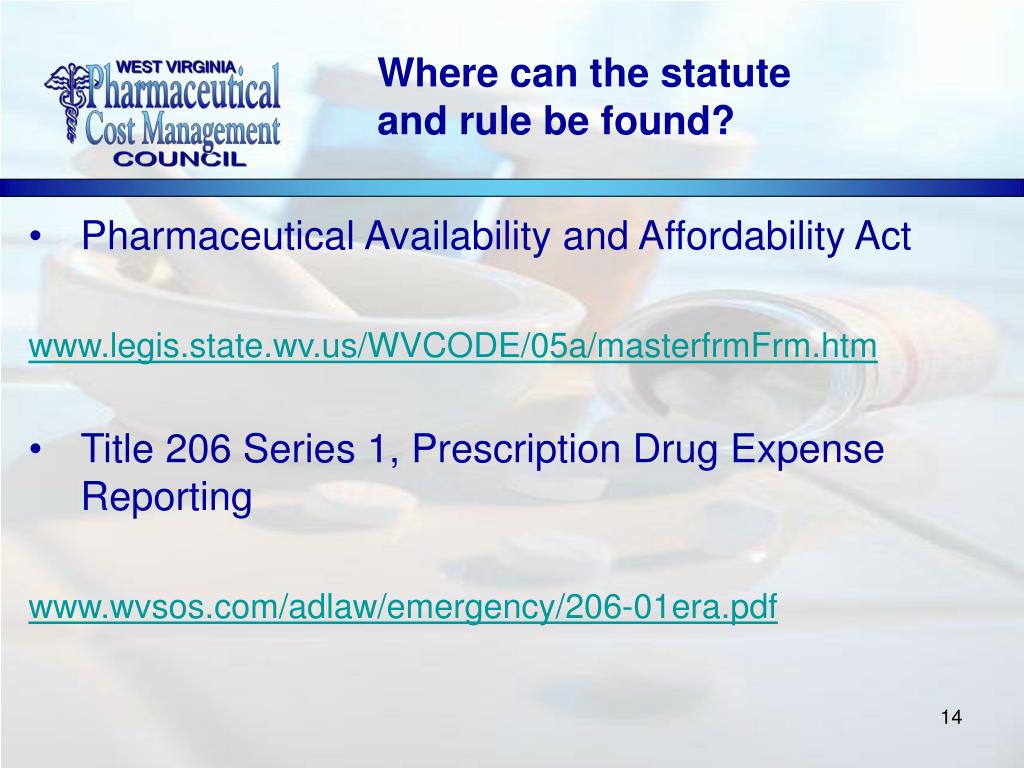 WEST VIRGINIA
Pharmaceutical
Cost Management
COUNCIL

Where can the statute and rule be found?

• Pharmaceutical Availability and Affordability Act

www.legis.state.wv.us/WVCODE/05a/masterfrmFrm.htm

• Title 206 Series 1, Prescription Drug Expense Reporting

www.wvsos.com/adlaw/emergency/206-01era.pdf

14